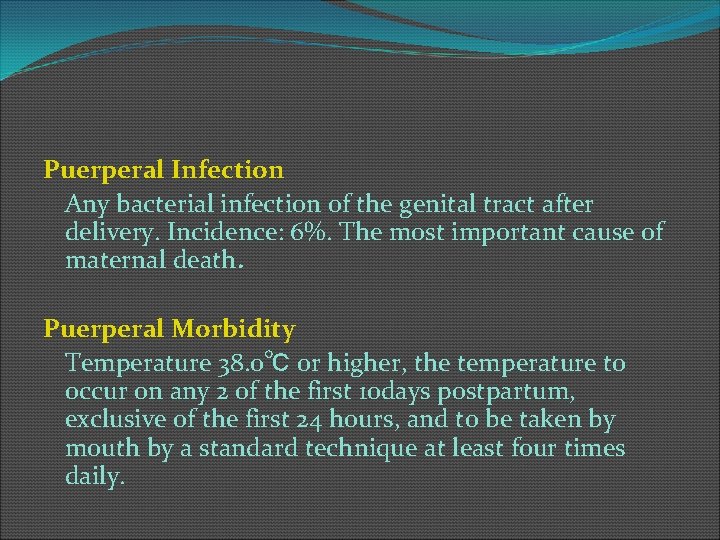 Puerperal Infection

Any bacterial infection of the genital tract after delivery. Incidence: 6%. The most important cause of maternal death.

Puerperal Morbidity

Temperature 38.0℃ or higher, the temperature to occur on any 2 of the first 10days postpartum, exclusive of the first 24 hours, and to be taken by mouth by a standard technique at least four times daily.